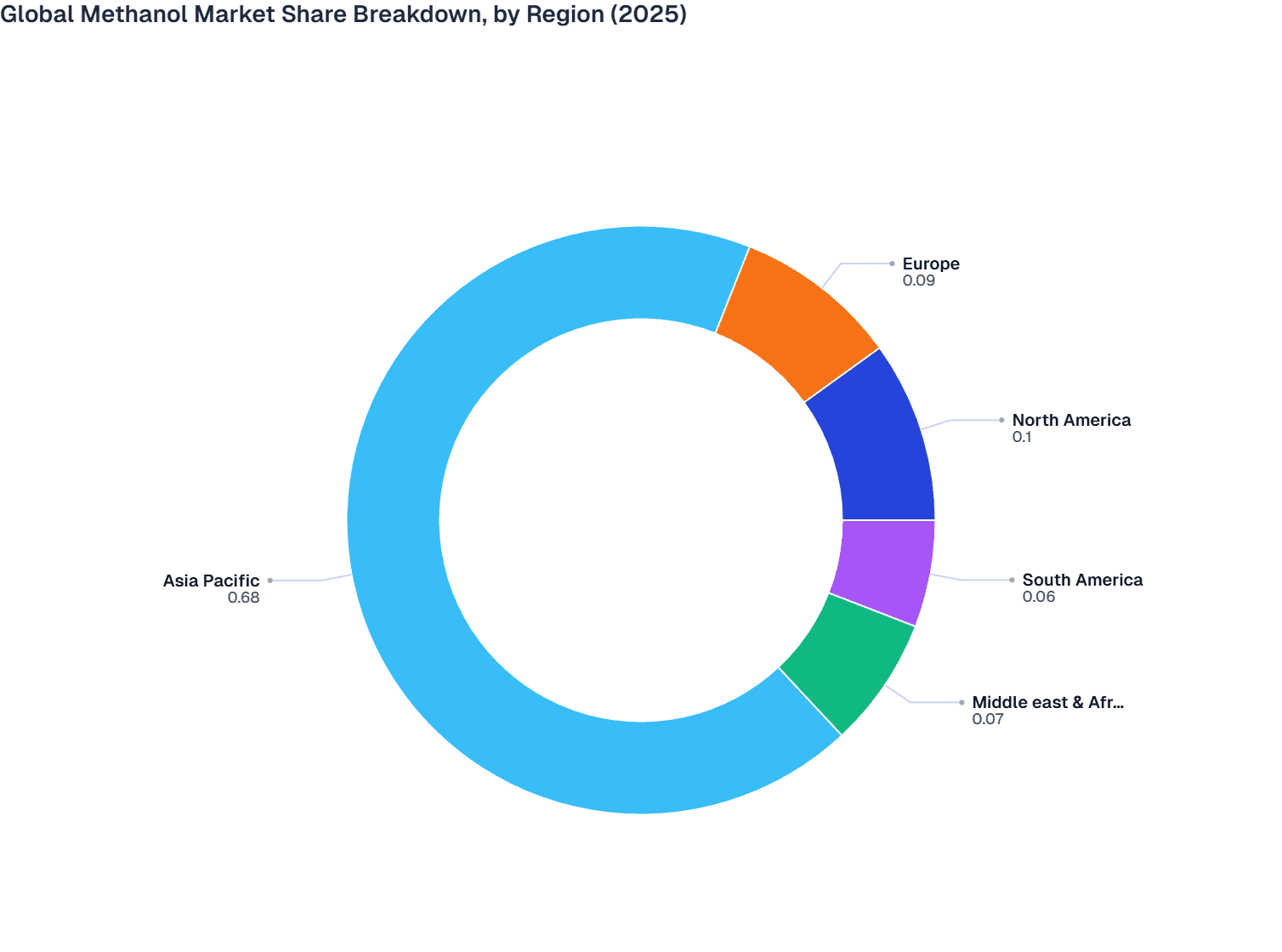 Global Methanol Market Share Breakdown, by Region (2025)

Europe
0.09

North America
0.1

South America
0.06

Middle east & Afr...
0.07

Asia Pacific
0.68